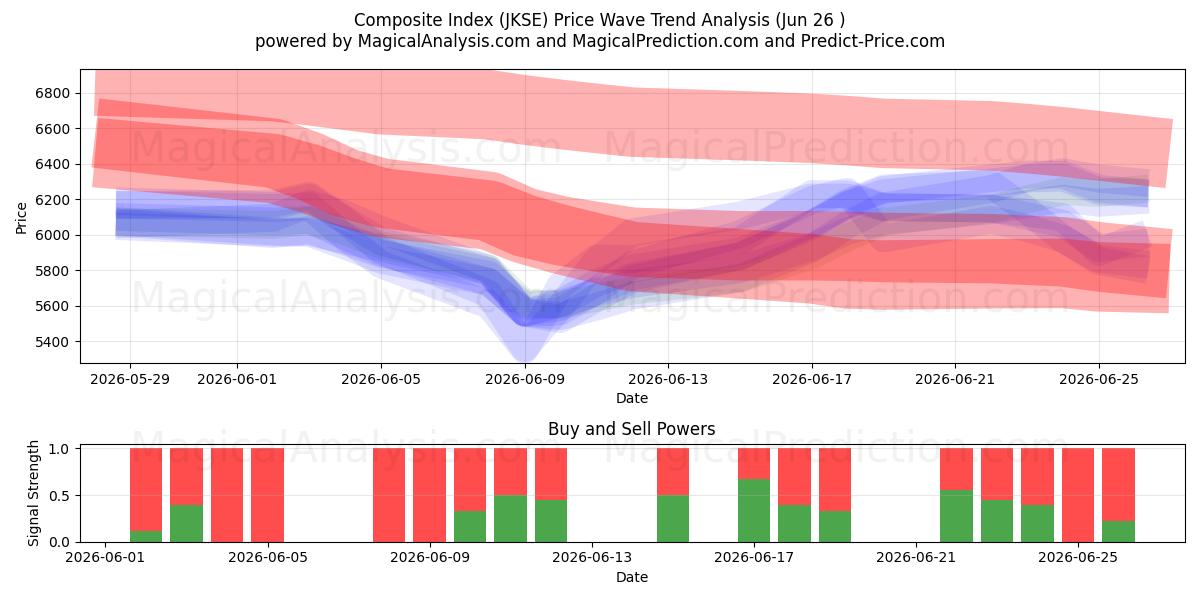 Composite Index (JKSE) Price Wave Trend Analysis (Jun 26 )
powered by MagicalAnalysis.com and MagicalPrediction.com and Predict-Price.com

MagicalAnalysis.com MagicalPrediction.com
MagicalAnalysis.com MagicalPrediction.com

Price
6800
6600
6400
6200
6000
5800
5600
5400

2026-05-29 2026-06-01 2026-06-05 2026-06-09 2026-06-13 2026-06-17 2026-06-21 2026-06-25
Date

Buy and Sell Powers

MagicalAnalysis.com MagicalPrediction.com

Signal Strength
1.0
0.5
0.0

2026-06-01 2026-06-05 2026-06-09 2026-06-13 2026-06-17 2026-06-21 2026-06-25
Date